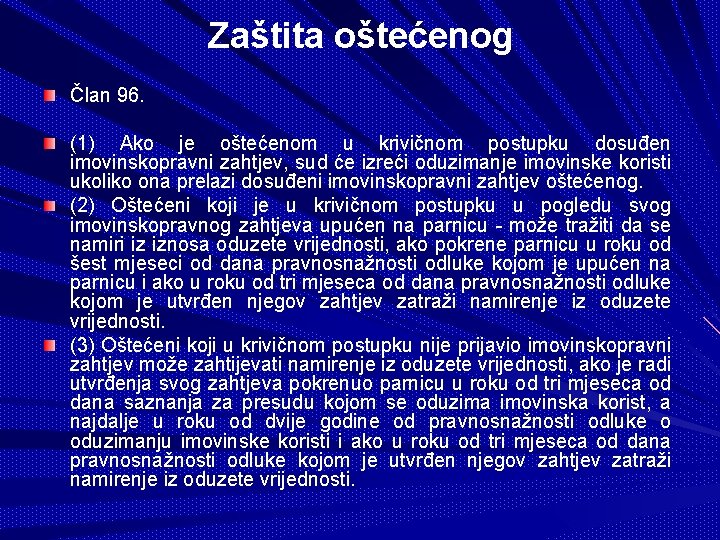 Zaštita oštećenog

Član 96.

(1) Ako je oštećenom u krivičnom postupku dosuđen imovinskopravni zahtjev, sud će izreći oduzimanje imovinske koristi ukoliko ona prelazi dosuđeni imovinskopravni zahtjev oštećenog.

(2) Oštećeni koji je u krivičnom postupku u pogledu svog imovinskopravnog zahtjeva upućen na parnicu - može tražiti da se namiri iz iznosa oduzete vrijednosti, ako pokrene parnicu u roku od šest mjeseci od dana pravnosnažnosti odluke kojom je upućen na parnicu i ako u roku od tri mjeseca od dana pravnosnažnosti odluke kojom je utvrđen njegov zahtjev zatraži namirenje iz oduzete vrijednosti.

(3) Oštećeni koji u krivičnom postupku nije prijavio imovinskopravni zahtjev može zahtijevati namirenje iz oduzete vrijednosti, ako je radi utvrđenja svog zahtjeva pokrenuo parnicu u roku od tri mjeseca od dana saznanja za presudu kojom se oduzima imovinska korist, a najdalje u roku od dvije godine od pravnosnažnosti odluke o oduzimanju imovinske koristi i ako u roku od tri mjeseca od dana pravnosnažnosti odluke kojom je utvrđen njegov zahtjev zatraži namirenje iz oduzete vrijednosti.